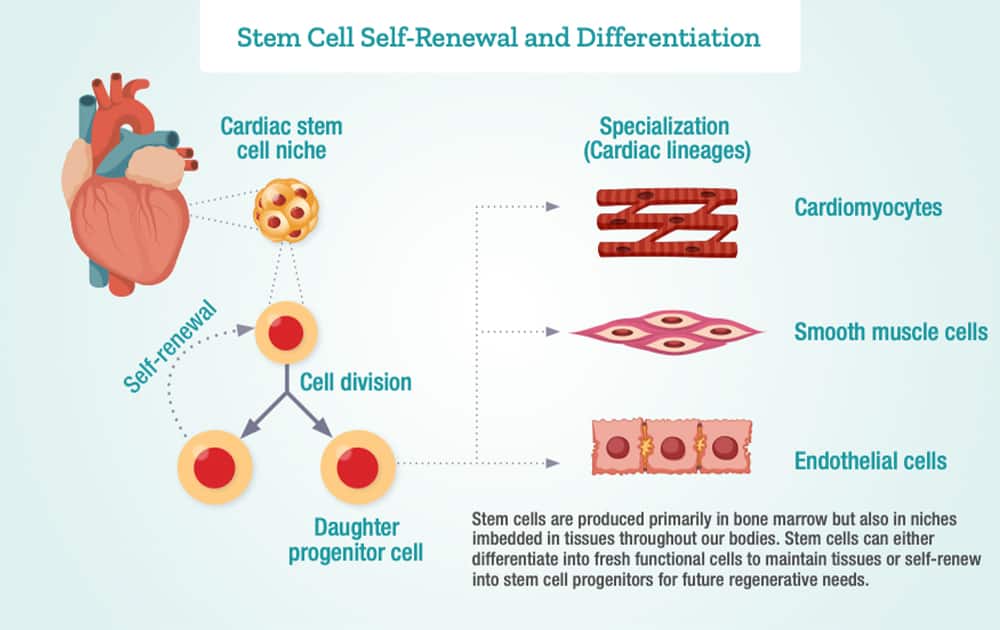 Stem Cell Self-Renewal and Differentiation

Cardiac stem cell niche

Self-renewal

Cell division

Daughter progenitor cell

Specialization (Cardiac lineages)

Cardiomyocytes

Smooth muscle cells

Endothelial cells

Stem cells are produced primarily in bone marrow but also in niches imbedded in tissues throughout our bodies. Stem cells can either differentiate into fresh functional cells to maintain tissues or self-renew into stem cell progenitors for future regenerative needs.